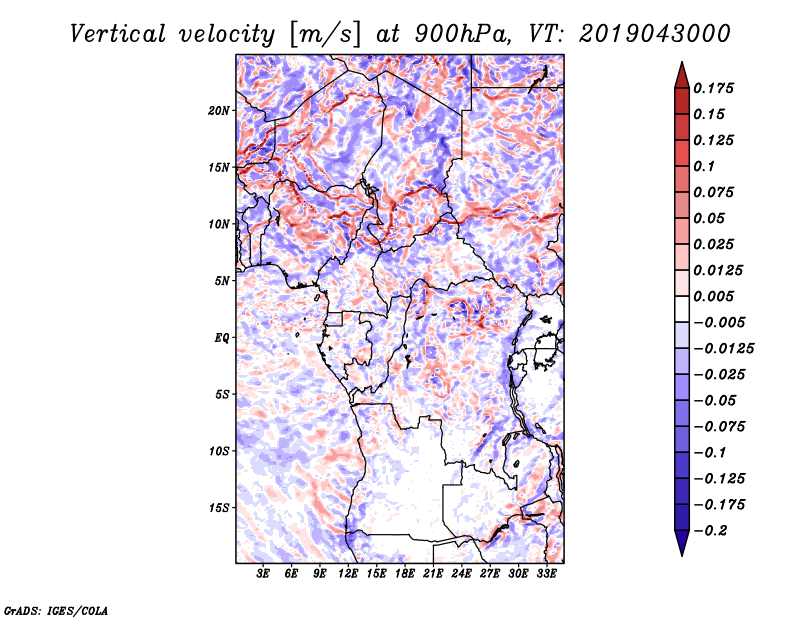 Vertical velocity [m/s] at 900hPa, VT: 2019043000

20N
15N
10N
5N
EQ
5S
10S
15S

3E 6E 9E 12E 15E 18E 21E 24E 27E 30E 33E

0.175
0.15
0.125
0.1
0.075
0.05
0.025
0.0125
0.005
−0.005
−0.0125
−0.025
−0.05
−0.075
−0.1
−0.125
−0.175
−0.2

GrADS: IGES/COLA